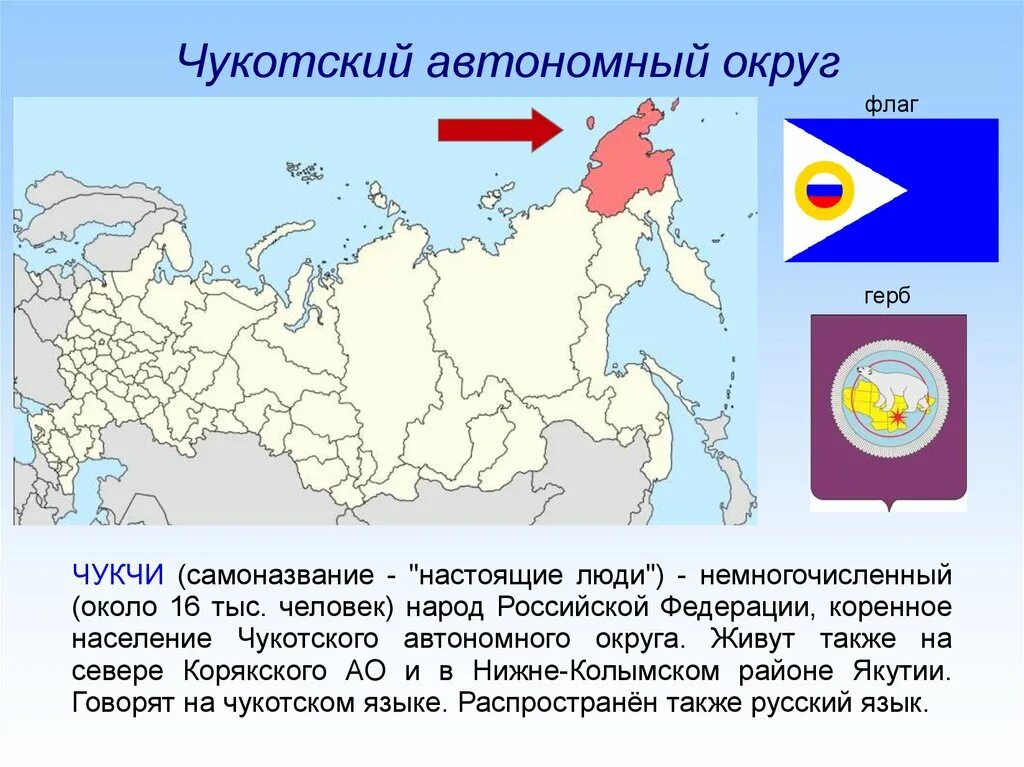 Чукотский автономный округ

флаг

герб

ЧУКЧИ (самоназвание - "настоящие люди") - немногочисленный (около 16 тыс. человек) народ Российской Федерации, коренное население Чукотского автономного округа. Живут также на севере Корякского АО и в Нижне-Колымском районе Якутии. Говорят на чукотском языке. Распространён также русский язык.